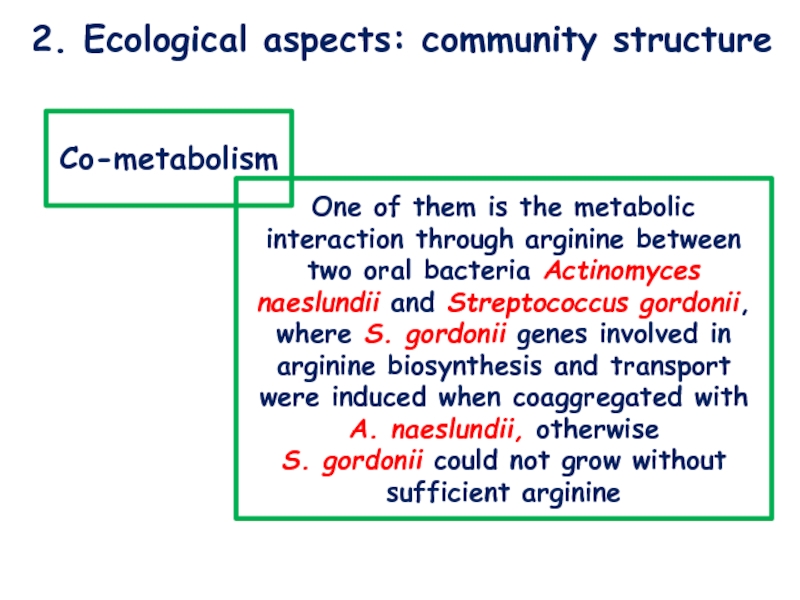 2. Ecological aspects: community structure

Co-metabolism

One of them is the metabolic interaction through arginine between two oral bacteria Actinomyces naeslundii and Streptococcus gordonii, where S. gordonii genes involved in arginine biosynthesis and transport were induced when coaggregated with A. naeslundii, otherwise S. gordonii could not grow without sufficient arginine